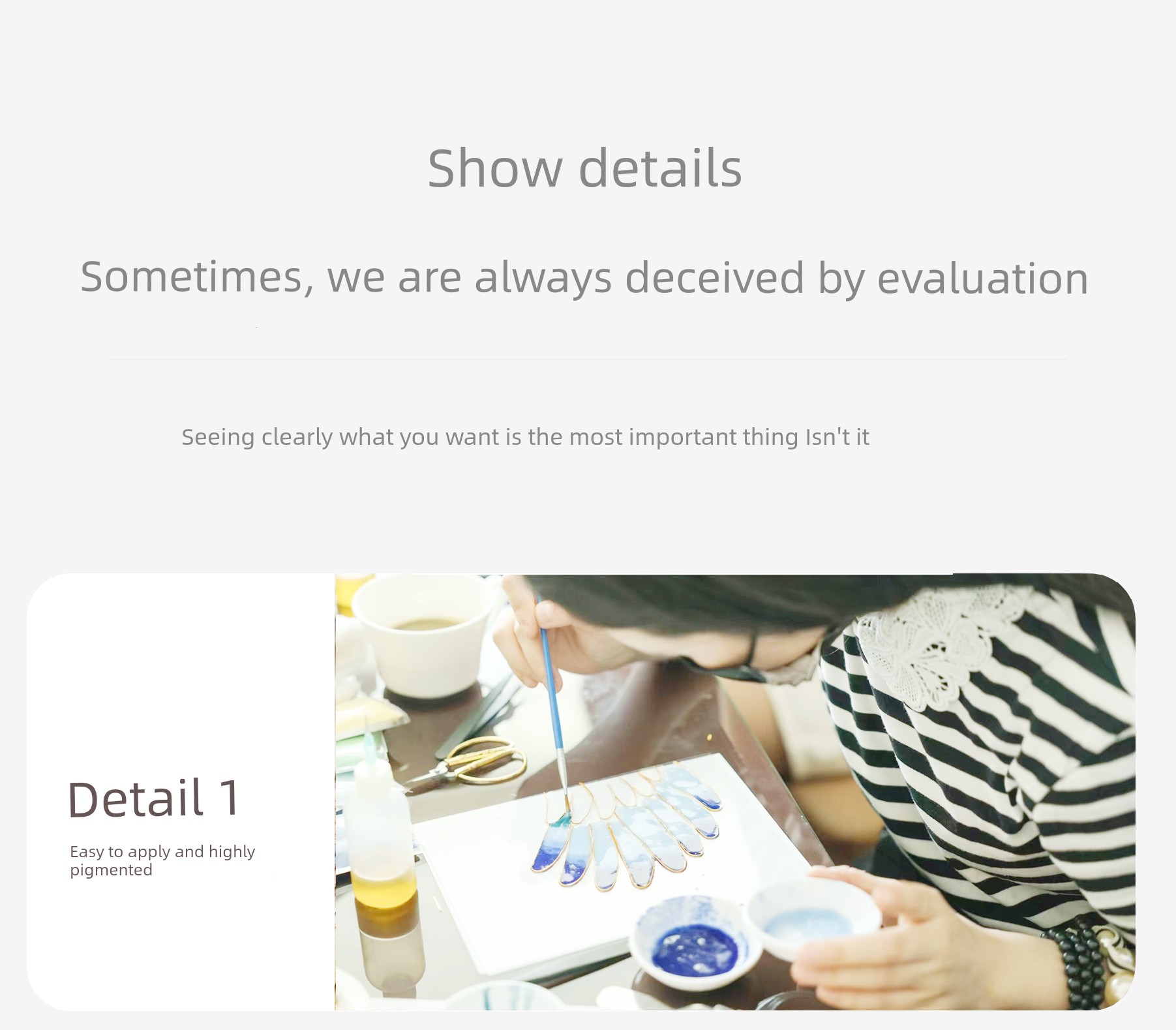 Show details

Sometimes, we are always deceived by evaluation

Seeing clearly what you want is the most important thing Isn't it

Detail 1

Easy to apply and highly pigmented